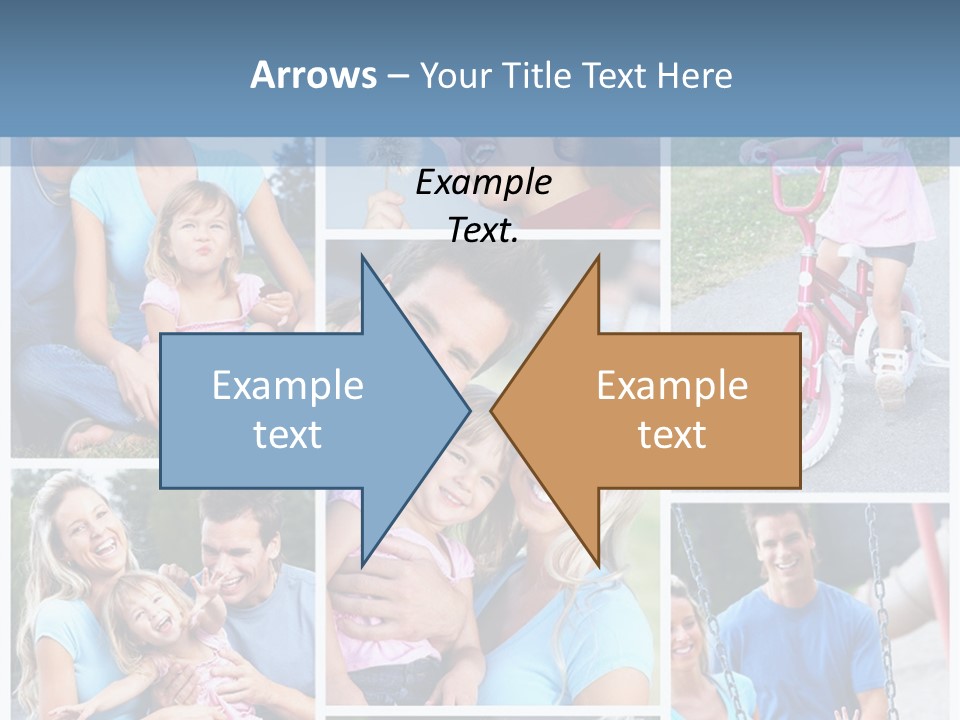 Arrows – Your Title Text Here

Example Text.

Example text

Example text